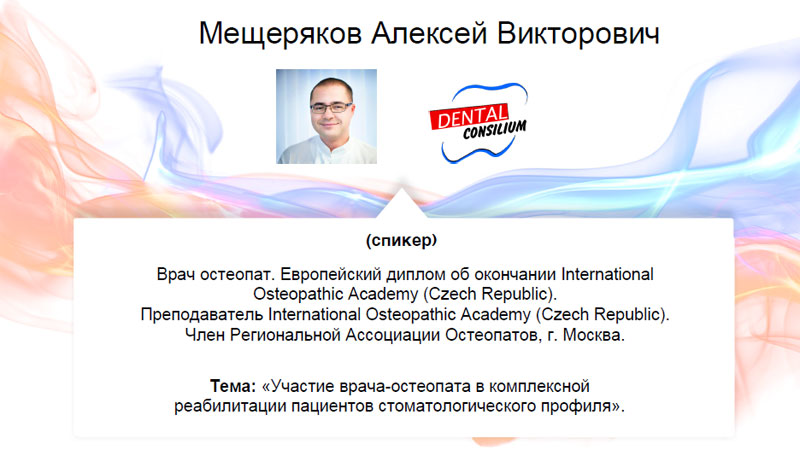 Мещеряков Алексей Викторович

DENTAL CONSILIUM

(спикер)

Врач остеопат. Европейский диплом об окончании International Osteopathic Academy (Czech Republic).
Преподаватель International Osteopathic Academy (Czech Republic).
Член Региональной Ассоциации Остеопатов, г. Москва.

Тема: «Участие врача-остеопата в комплексной реабилитации пациентов стоматологического профиля».